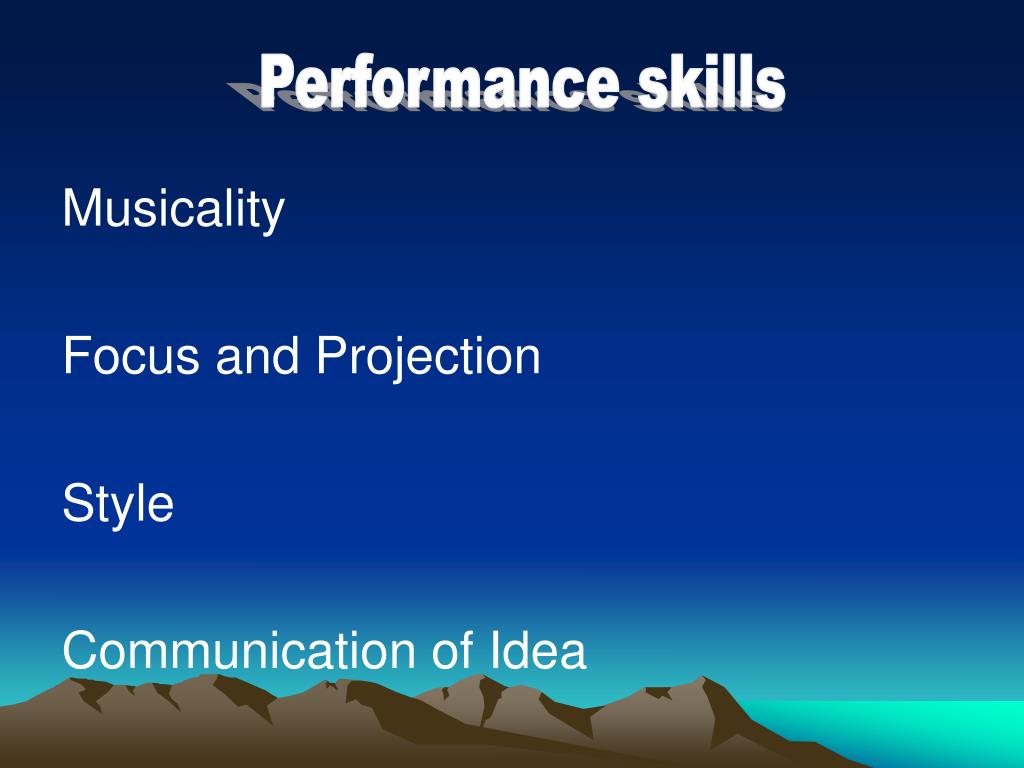 Performance skills

Musicality

Focus and Projection

Style

Communication of Idea